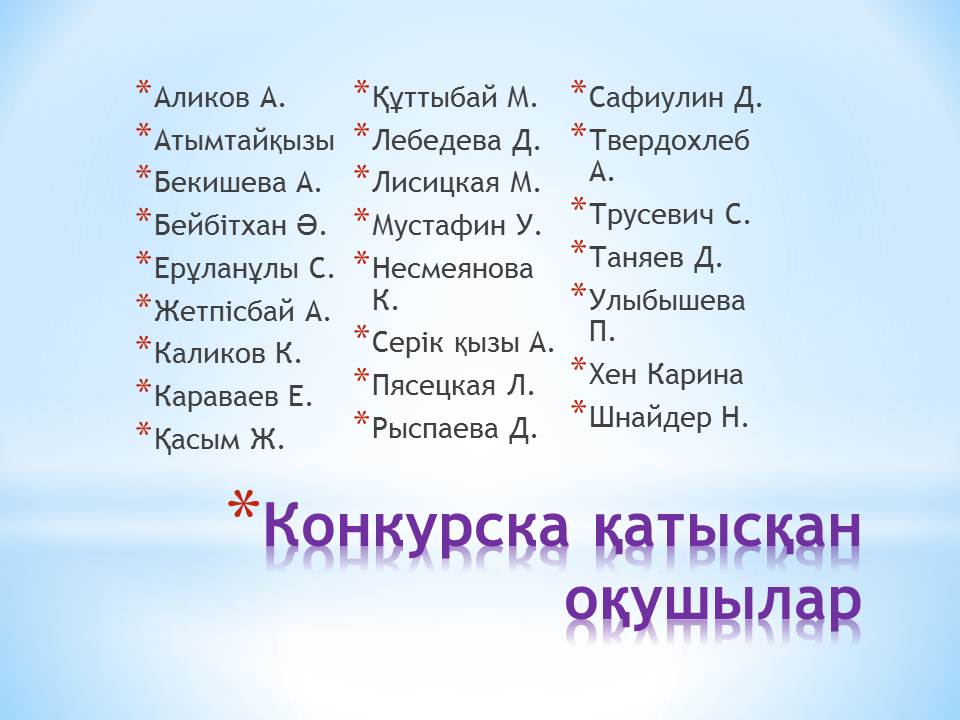 *Аликов А.
*Атымтайқызы
*Бекишева А.
*Бейбітхан Ә.
*Ерұланұлы С.
*Жетпісбай А.
*Каликов К.
*Караваев Е.
*Қасым Ж.

*Құттыбай М.
*Лебедева Д.
*Лисицкая М.
*Мустафин У.
*Несмеянова К.
*Серік қызы А.
*Пясецкая Л.
*Рыспаева Д.

*Сафиулин Д.
*Твердохлеб А.
*Трусевич С.
*Таняев Д.
*Улыбышева П.
*Хен Карина
*Шнайдер Н.

*Конкурска қатысқан оқушылар